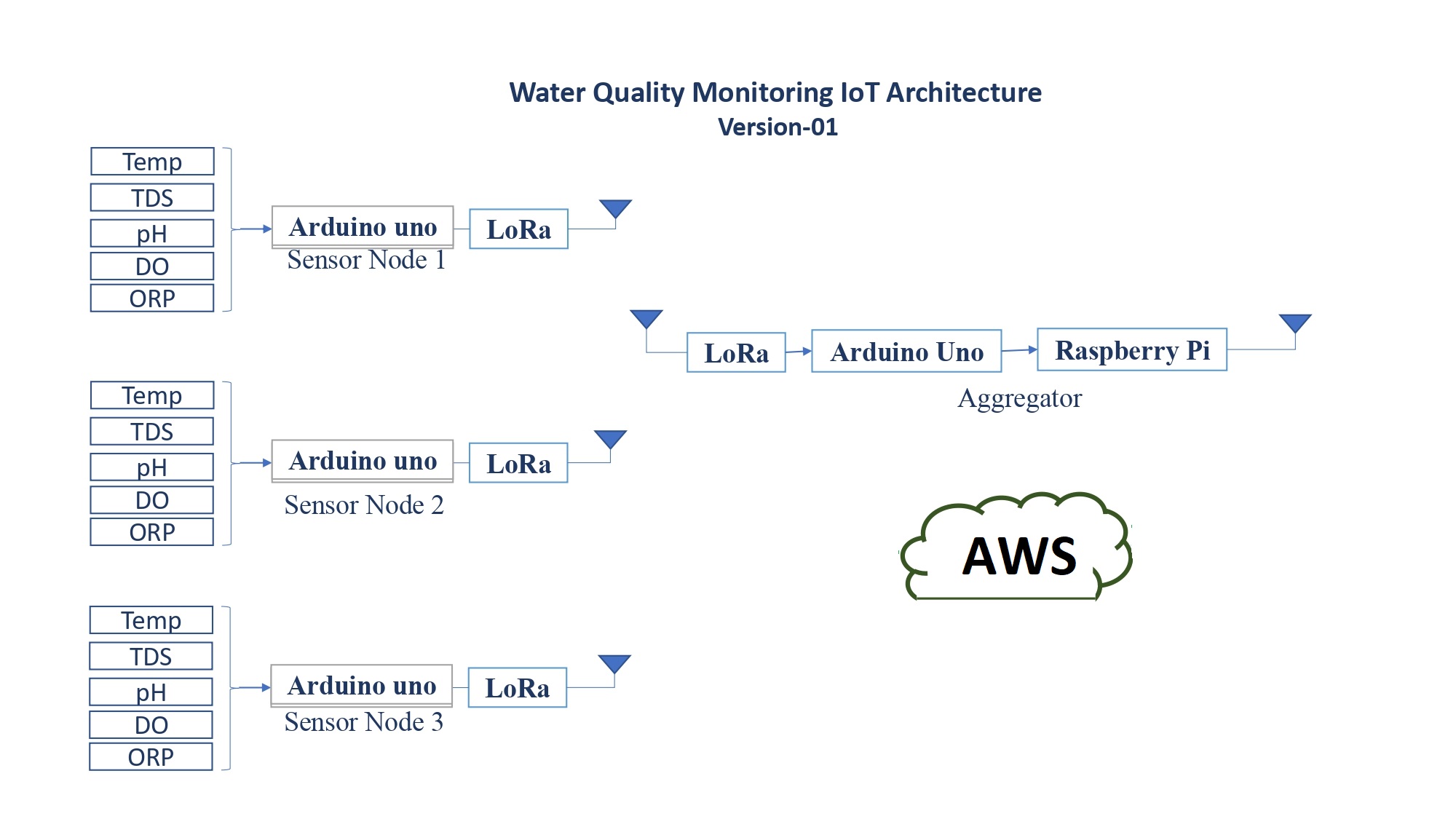 Water Quality Monitoring IoT Architecture
Version-01

Temp
TDS
pH
DO
ORP

Arduino uno
Sensor Node 1
LoRa

LoRa
Arduino Uno
Raspberry Pi
Aggregator

Temp
TDS
pH
DO
ORP

Arduino uno
Sensor Node 2
LoRa

AWS

Temp
TDS
pH
DO
ORP

Arduino uno
Sensor Node 3
LoRa